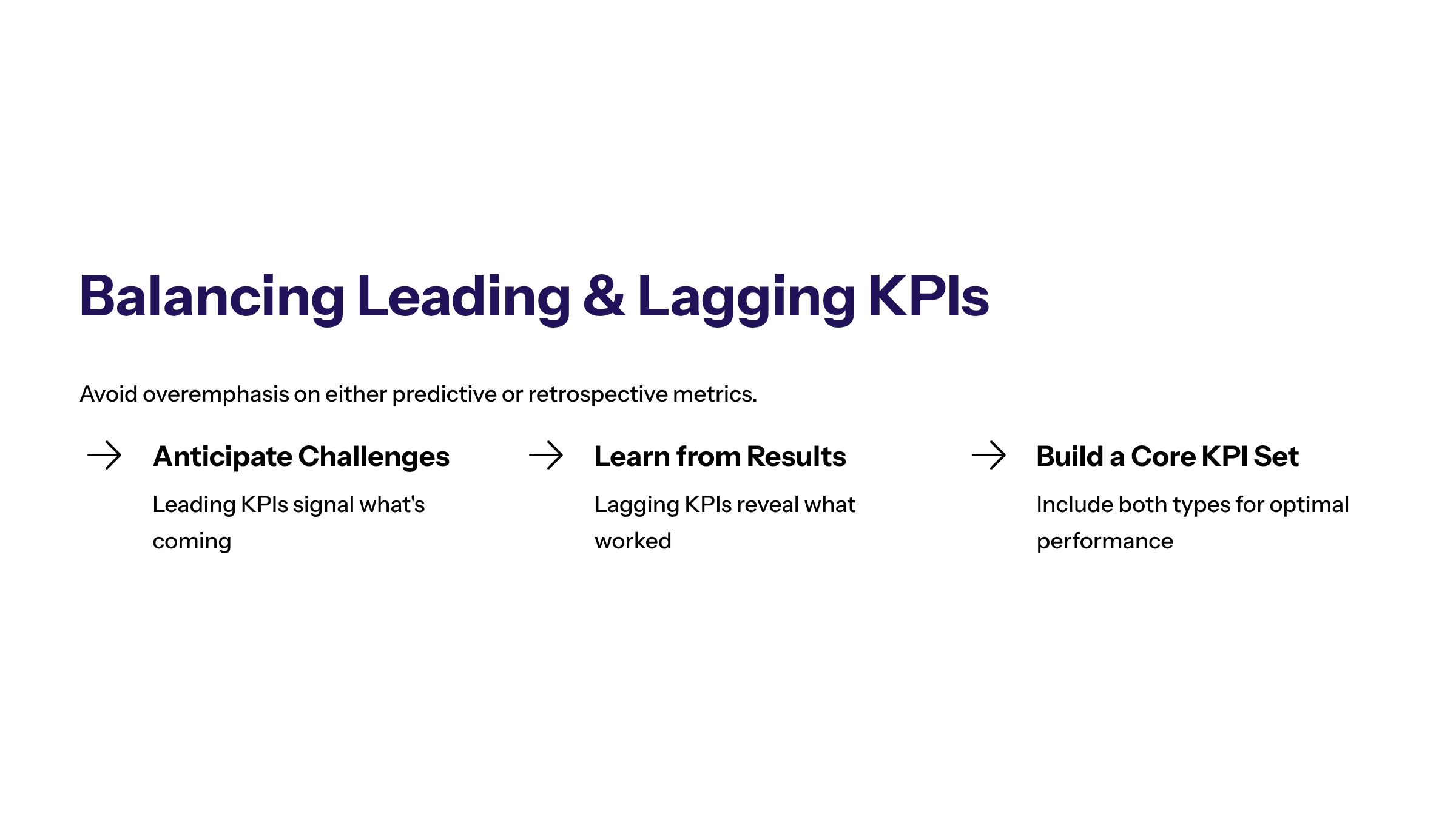 Balancing Leading & Lagging KPIs

Avoid overemphasis on either predictive or retrospective metrics.

Anticipate Challenges

Leading KPIs signal what's coming

Learn from Results

Lagging KPIs reveal what worked

Build a Core KPI Set

Include both types for optimal performance